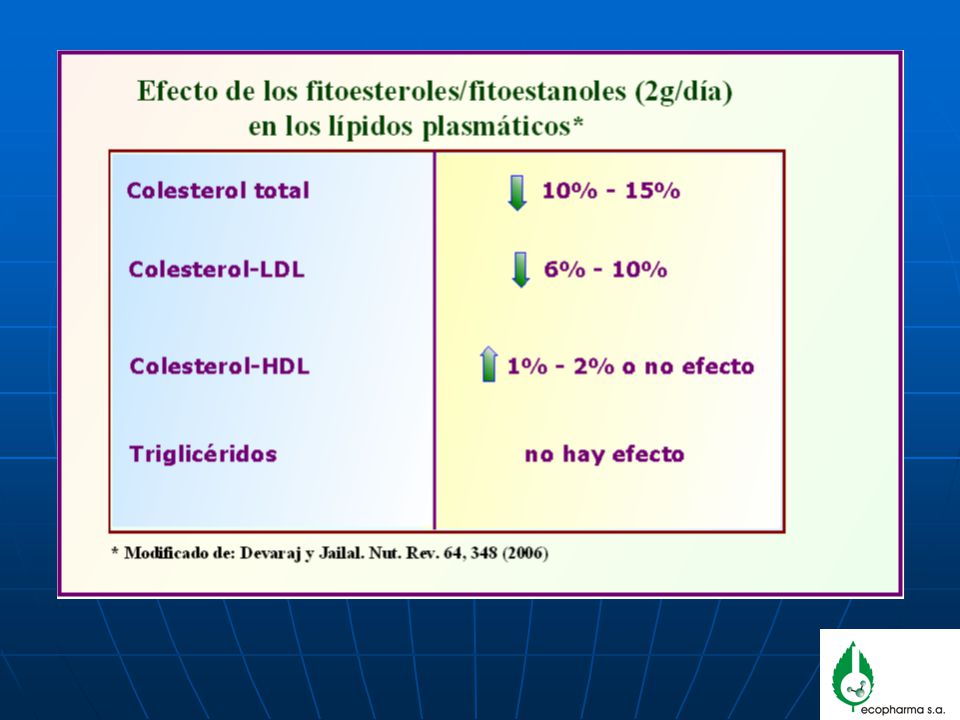 Efecto de los fitoesteroles/fitoestanoles (2g/día) en los lípidos plasmáticos*

| | |
|---|---|
| Colesterol total | 10% - 15% |
| Colesterol-LDL | 6% - 10% |
| Colesterol-HDL | 1% - 2% o no efecto |
| Triglicéridos | no hay efecto |

* Modificado de: Devaraj y Jailal. Nut. Rev. 64, 348 (2006)

ecopharma s.a.